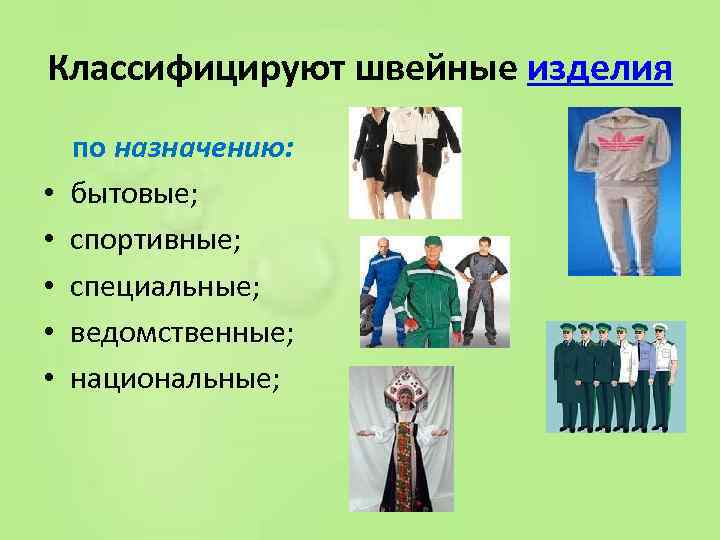 Классифицируют швейные изделия

по назначению:

• бытовые;
• спортивные;
• специальные;
• ведомственные;
• национальные;